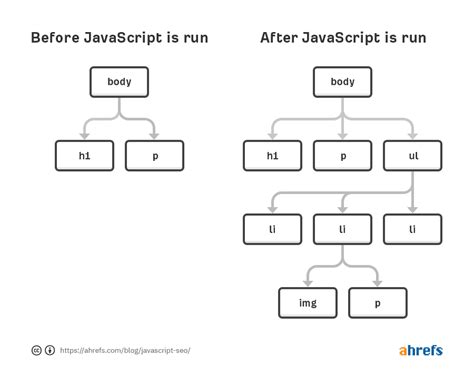 Before JavaScript is run

body

h1

p

After JavaScript is run

body

h1

p

ul

li

li

li

img

p

https://ahrefs.com/blog/javascript-seo/

ahrefs